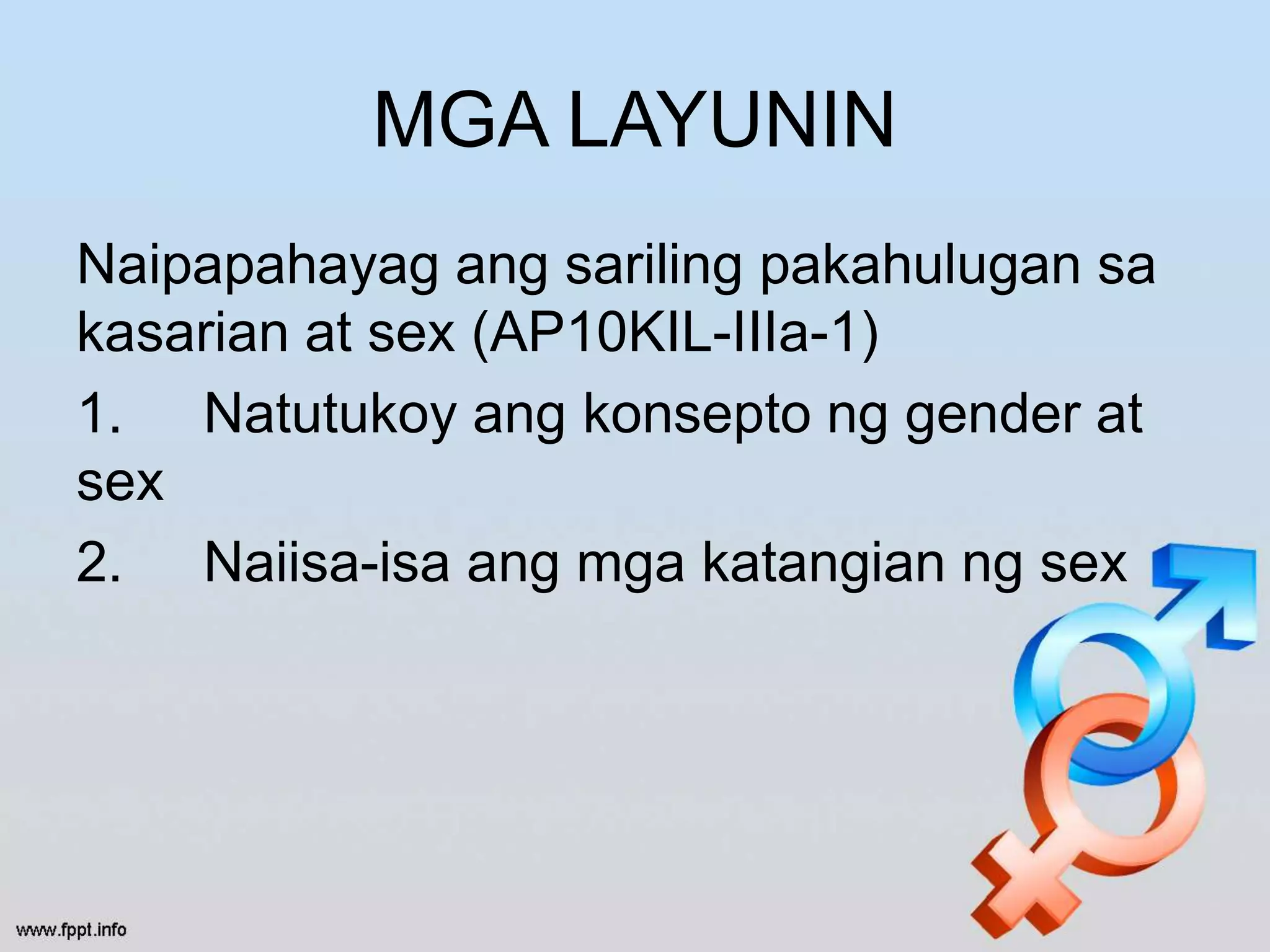 MGA LAYUNIN

Naipapahayag ang sariling pakahulugan sa kasarian at sex (AP10KIL-IIIa-1)

1. Natutukoy ang konsepto ng gender at sex

2. Naiisa-isa ang mga katangian ng sex

www.fppt.info